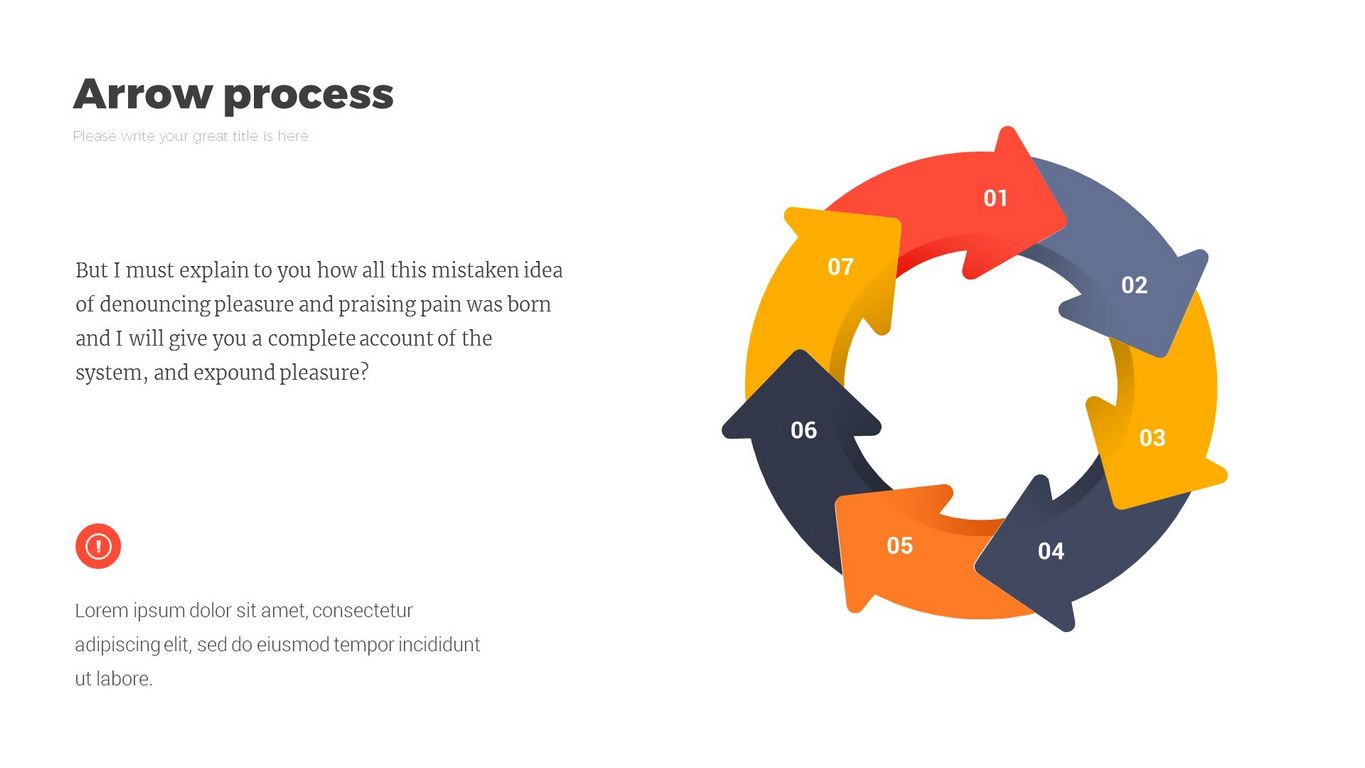 Arrow process

Please write your great title is here

But I must explain to you how all this mistaken idea of denouncing pleasure and praising pain was born and I will give you a complete account of the system, and expound pleasure?

Lorem ipsum dolor sit amet, consectetur adipiscing elit, sed do eiusmod tempor incididunt ut labore.

01

02

03

04

05

06

07